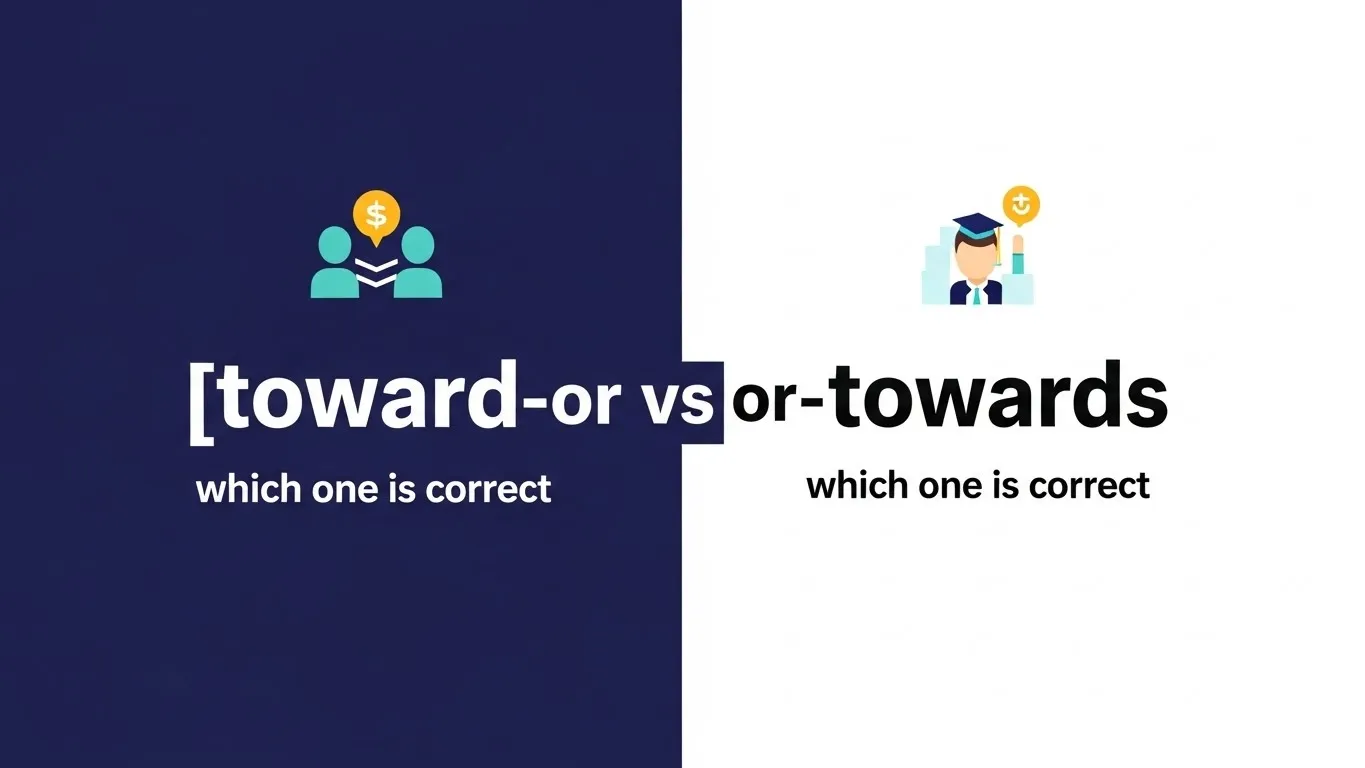 $
[toward-or vs or-towards

which one is correct

which one is correct